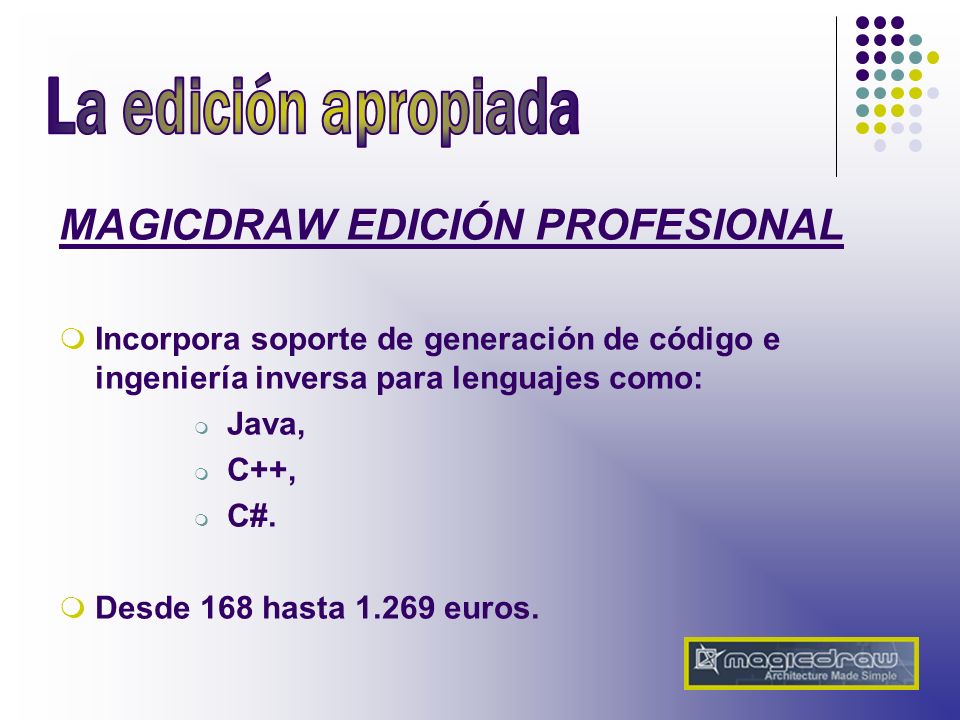 La edición apropiada

MAGICDRAW EDICIÓN PROFESIONAL

Incorpora soporte de generación de código e ingeniería inversa para lenguajes como:

Java,

C++,

C#.

Desde 168 hasta 1.269 euros.

magicdraw
Architecture Made Simple